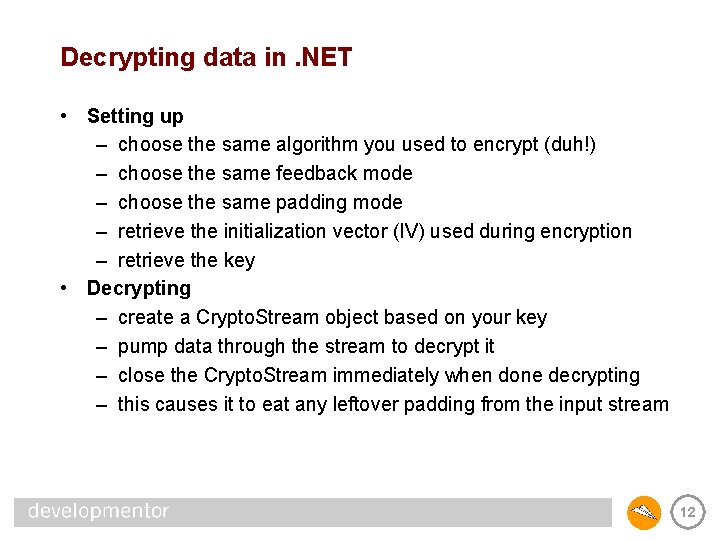 Decrypting data in .NET

• Setting up
– choose the same algorithm you used to encrypt (duh!)
– choose the same feedback mode
– choose the same padding mode
– retrieve the initialization vector (IV) used during encryption
– retrieve the key

• Decrypting
– create a CryptoStream object based on your key
– pump data through the stream to decrypt it
– close the CryptoStream immediately when done decrypting
– this causes it to eat any leftover padding from the input stream

developmentor

12